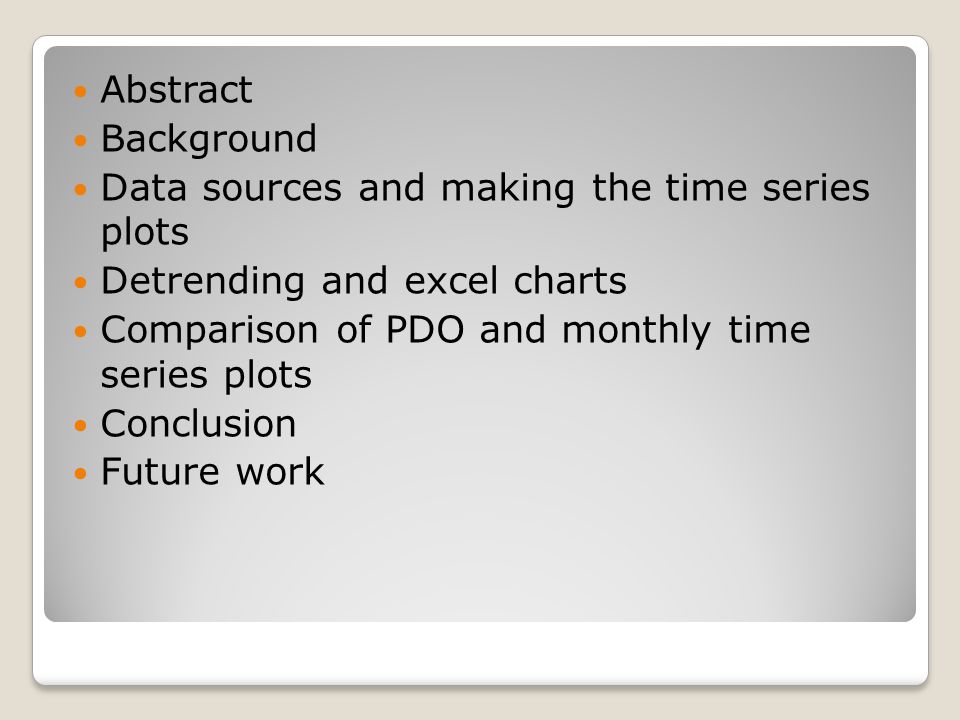 - Abstract
- Background
- Data sources and making the time series plots
- Detrending and excel charts
- Comparison of PDO and monthly time series plots
- Conclusion
- Future work